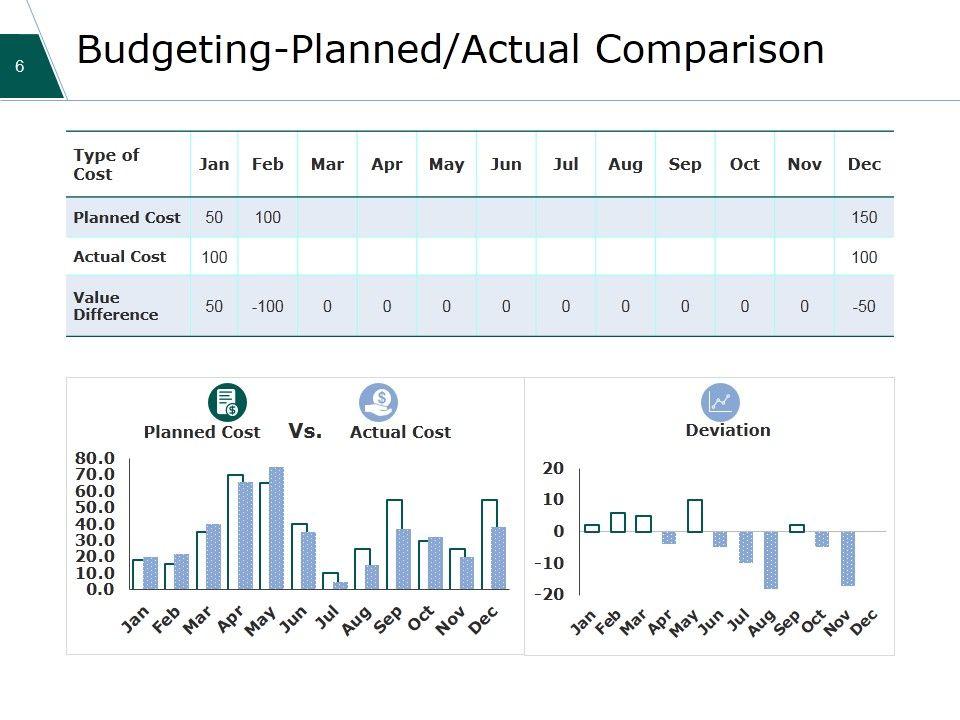 6

Budgeting-Planned/Actual Comparison

| Type of Cost | Jan | Feb | Mar | Apr | May | Jun | Jul | Aug | Sep | Oct | Nov | Dec |
|---|---|---|---|---|---|---|---|---|---|---|---|---|
| Planned Cost | 50 | 100 | | | | | | | | | | 150 |
| Actual Cost | 100 | | | | | | | | | | | 100 |
| Value Difference | 50 | -100 | 0 | 0 | 0 | 0 | 0 | 0 | 0 | 0 | 0 | -50 |

Planned Cost Vs. Actual Cost

80.0
70.0
60.0
50.0
40.0
30.0
20.0
10.0
0.0

Jan Feb Mar Apr May Jun Jul Aug Sep Oct Nov Dec

Deviation

20
10
0
-10
-20

Jan Feb Mar Apr May Jun Jul Aug Sep Oct Nov Dec